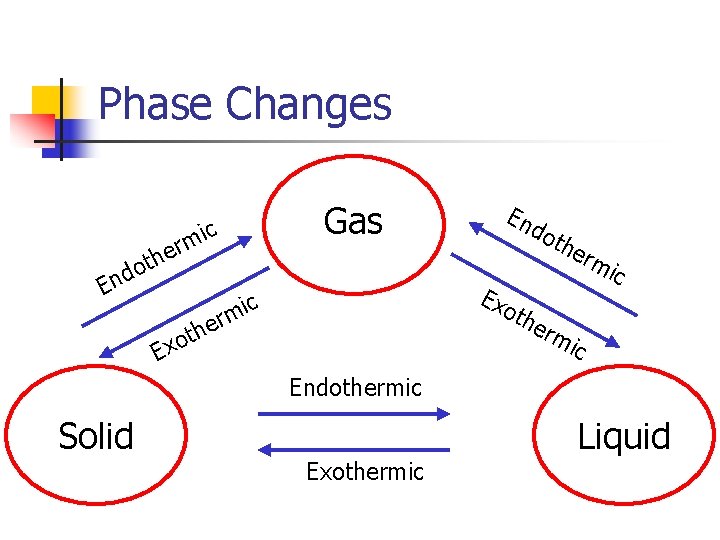 Phase Changes

Gas

Endothermic

Exothermic

Endothermic

Exothermic

Solid

Endothermic

Exothermic

Liquid